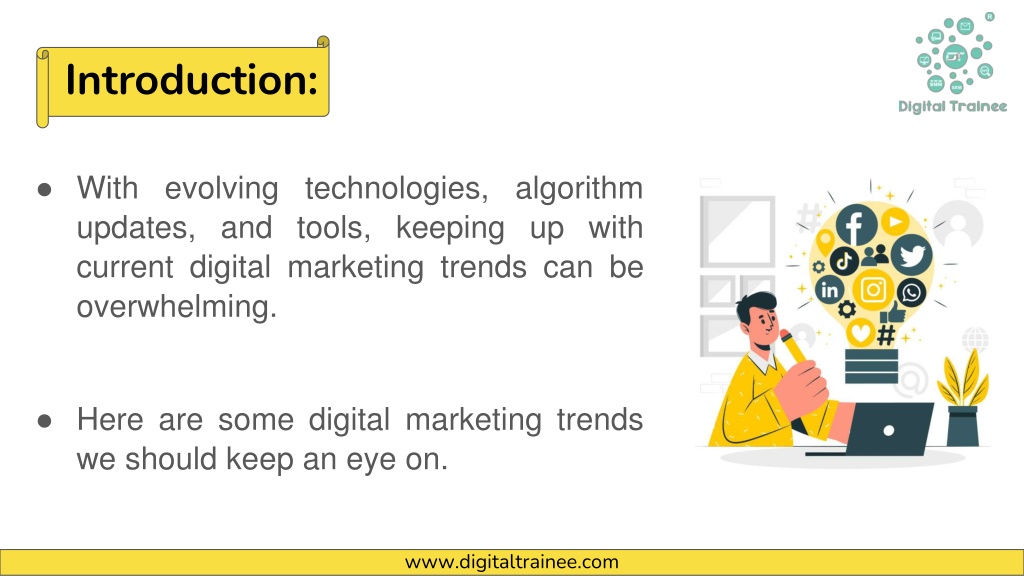 Introduction:

Digital Trainee

● With evolving technologies, algorithm updates, and tools, keeping up with current digital marketing trends can be overwhelming.

● Here are some digital marketing trends we should keep an eye on.

www.digitaltrainee.com